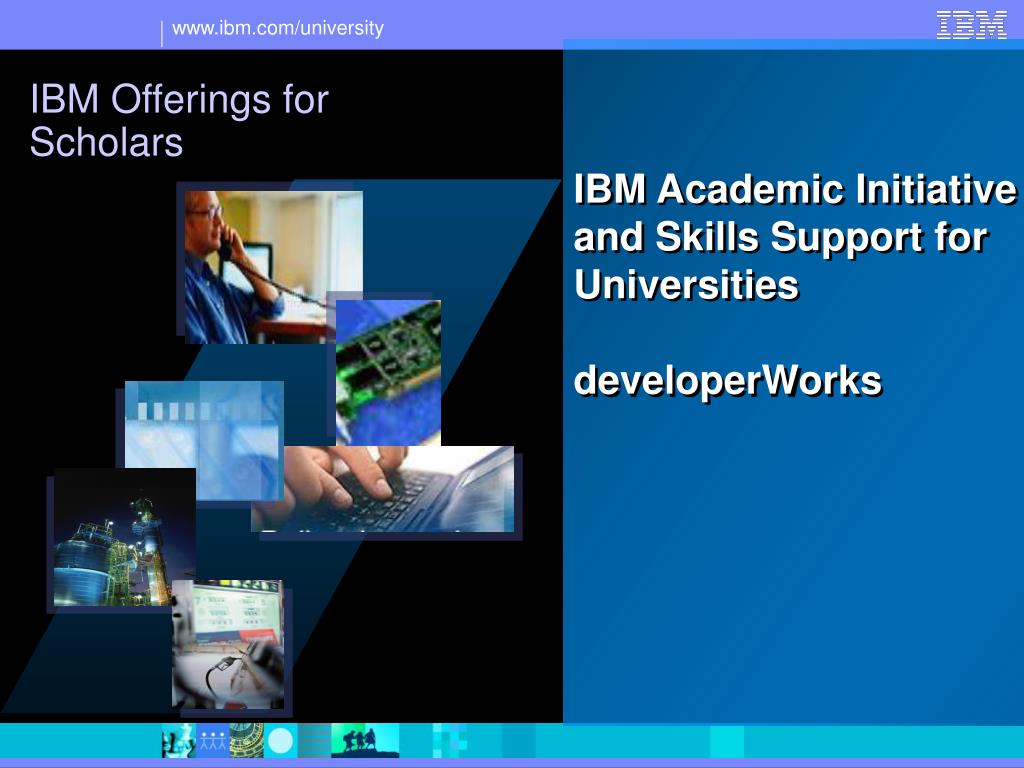 www.ibm.com/university

IBM

IBM Offerings for Scholars

IBM Academic Initiative and Skills Support for Universities

developerWorks